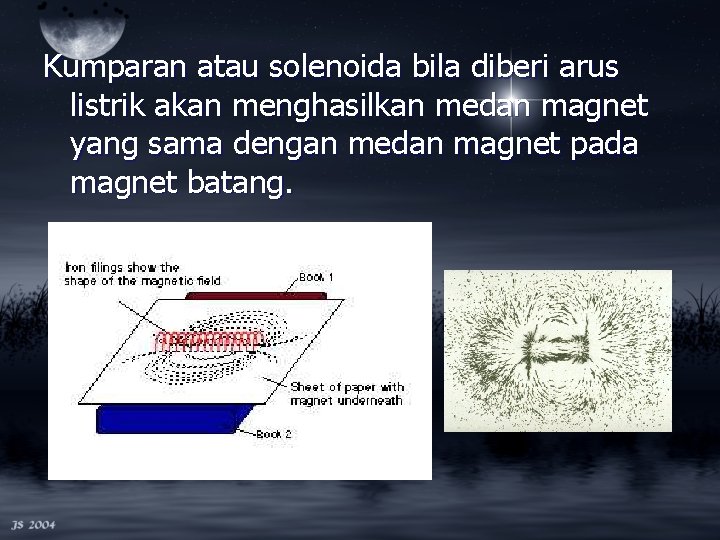 Kumparan atau solenoida bila diberi arus listrik akan menghasilkan medan magnet yang sama dengan medan magnet pada magnet batang.

Iron filings show the shape of the magnetic field

Book 1

Sheet of paper with magnet underneath

Book 2

JS 2004